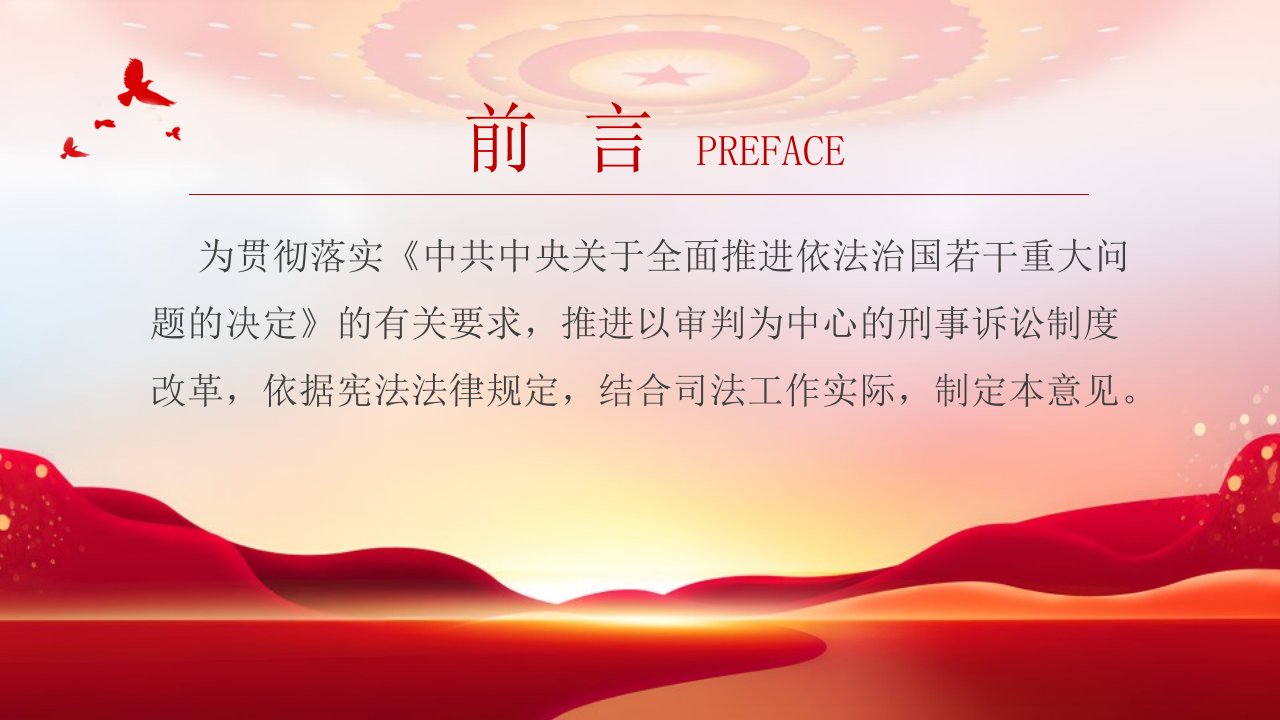 前 言 PREFACE

为贯彻落实《中共中央关于全面推进依法治国若干重大问题的决定》的有关要求，推进以审判为中心的刑事诉讼制度改革，依据宪法法律规定，结合司法工作实际，制定本意见。